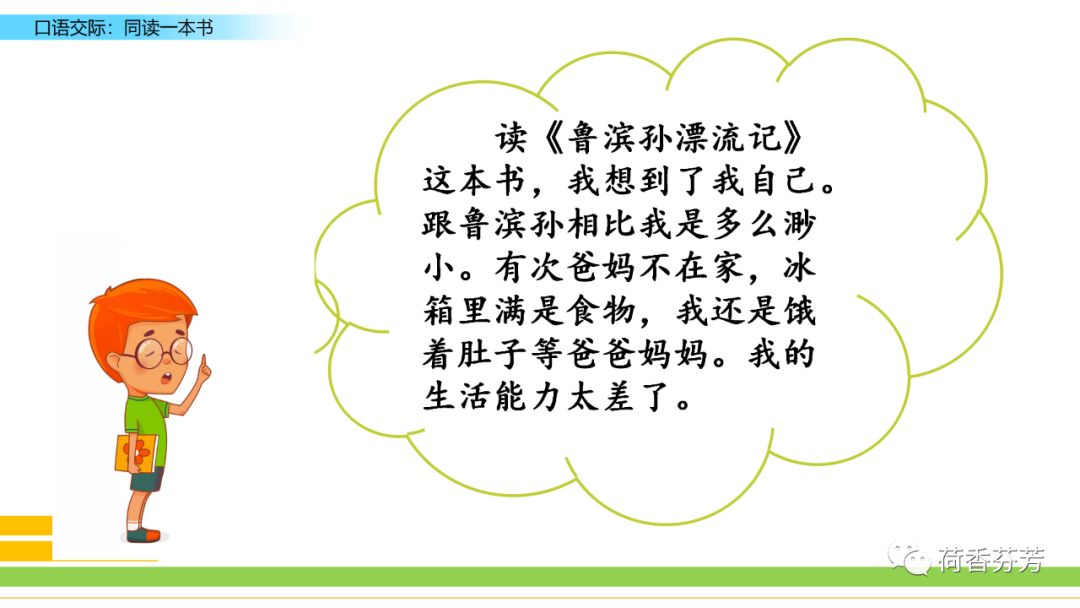 口语交际：同读一本书

读《鲁滨孙漂流记》这本书，我想到了我自己。跟鲁滨孙相比我是多么渺小。有次爸妈不在家，冰箱里满是食物，我还是饿着肚子等爸爸妈妈。我的生活能力太差了。

荷香芬芳